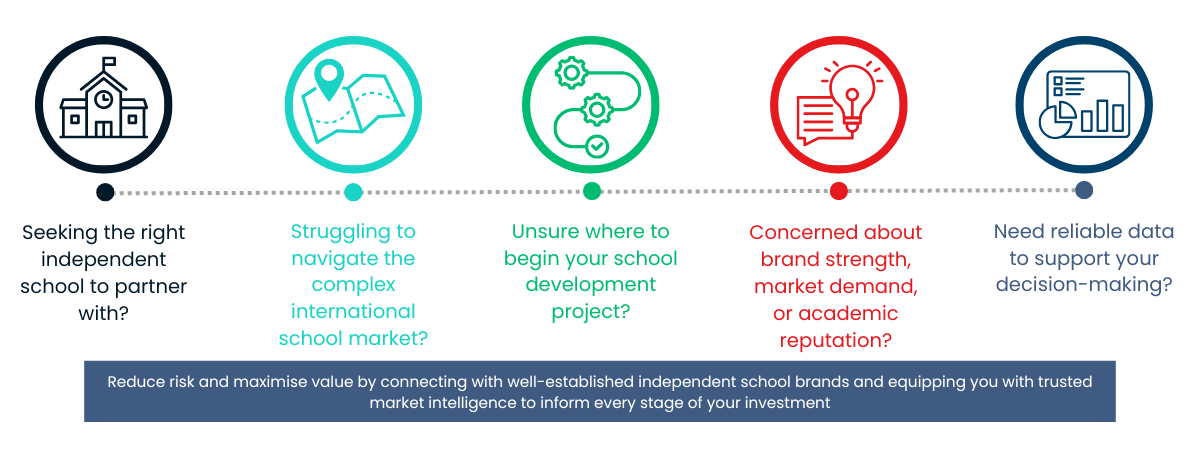 Seeking the right independent school to partner with?

Struggling to navigate the complex international school market?

Unsure where to begin your school development project?

Concerned about brand strength, market demand, or academic reputation?

Need reliable data to support your decision-making?

Reduce risk and maximise value by connecting with well-established independent school brands and equipping you with trusted market intelligence to inform every stage of your investment